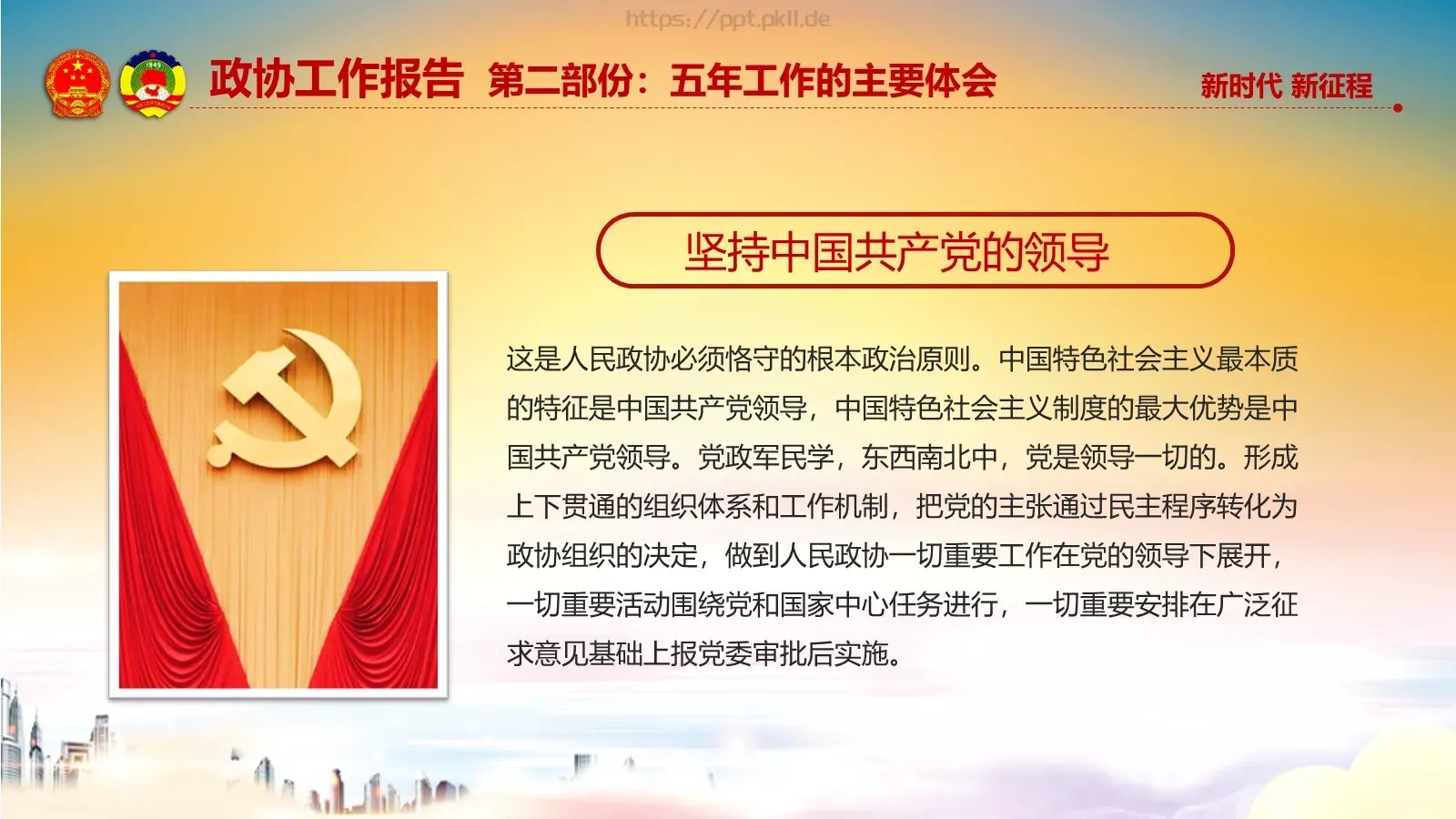 https://ppt.pkll.de

政协工作报告 第二部份：五年工作的主要体会

新时代 新征程

坚持中国共产党的领导

这是人民政协必须恪守的根本政治原则。中国特色社会主义最本质的特征是中国共产党领导，中国特色社会主义制度的最大优势是中国共产党领导。党政军民学，东西南北中，党是领导一切的。形成上下贯通的组织体系和工作机制，把党的主张通过民主程序转化为政协组织的决定，做到人民政协一切重要工作在党的领导下展开，一切重要活动围绕党和国家中心任务进行，一切重要安排在广泛征求意见基础上报党委审批后实施。